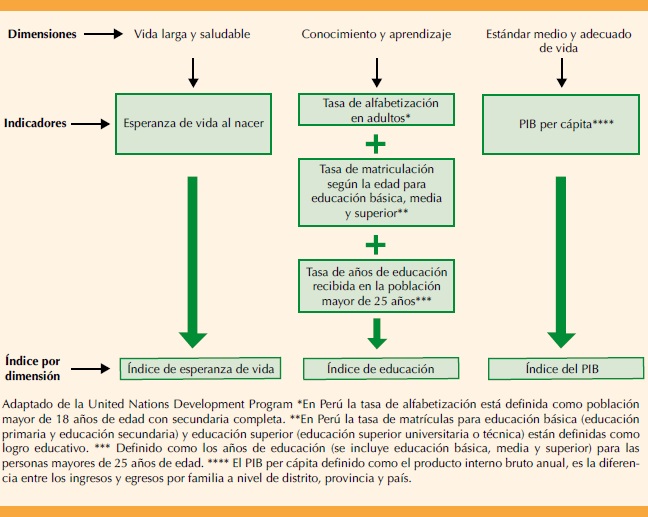 Dimensiones

Vida larga y saludable

Conocimiento y aprendizaje

Estándar medio y adecuado de vida

Indicadores

Esperanza de vida al nacer

Tasa de alfabetización en adultos*

+

Tasa de matriculación según la edad para educación básica, media y superior**

+

Tasa de años de educación recibida en la población mayor de 25 años***

PIB per cápita****

Índice por dimensión

Índice de esperanza de vida

Índice de educación

Índice del PIB

Adaptado de la United Nations Development Program *En Perú la tasa de alfabetización está definida como población mayor de 18 años de edad con secundaria completa. **En Perú la tasa de matrículas para educación básica (educación primaria y educación secundaria) y educación superior (educación superior universitaria o técnica) están definidas como logro educativo. *** Definido como los años de educación (se incluye educación básica, media y superior) para las personas mayores de 25 años de edad. **** El PIB per cápita definido como el producto interno bruto anual, es la diferencia entre los ingresos y egresos por familia a nivel de distrito, provincia y país.